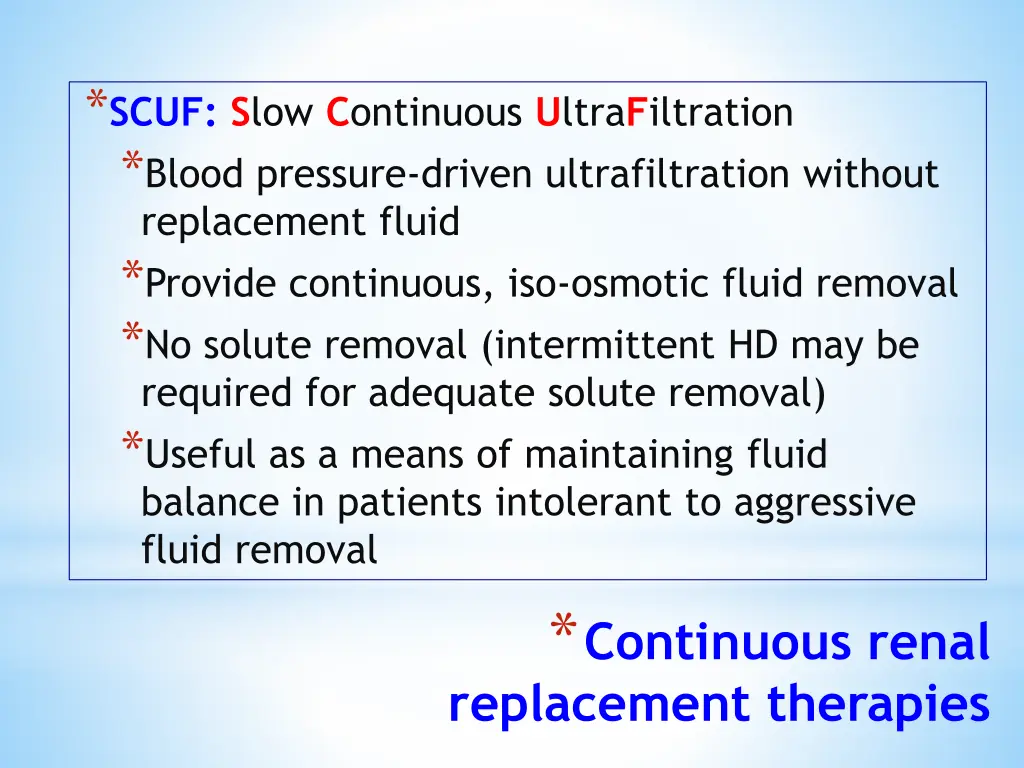 *SCUF: Slow Continuous UltraFiltration

*Blood pressure-driven ultrafiltration without replacement fluid

*Provide continuous, iso-osmotic fluid removal

*No solute removal (intermittent HD may be required for adequate solute removal)

*Useful as a means of maintaining fluid balance in patients intolerant to aggressive fluid removal

*Continuous renal replacement therapies